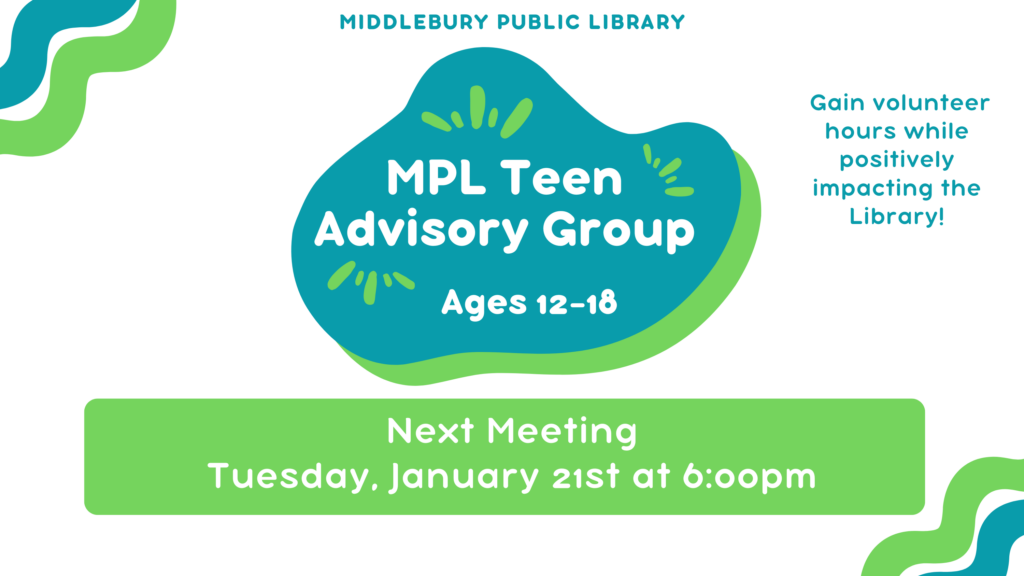 MIDDLEBURY PUBLIC LIBRARY

MPL Teen Advisory Group

Ages 12-18

Gain volunteer hours while positively impacting the Library!

Next Meeting
Tuesday, January 21st at 6:00pm